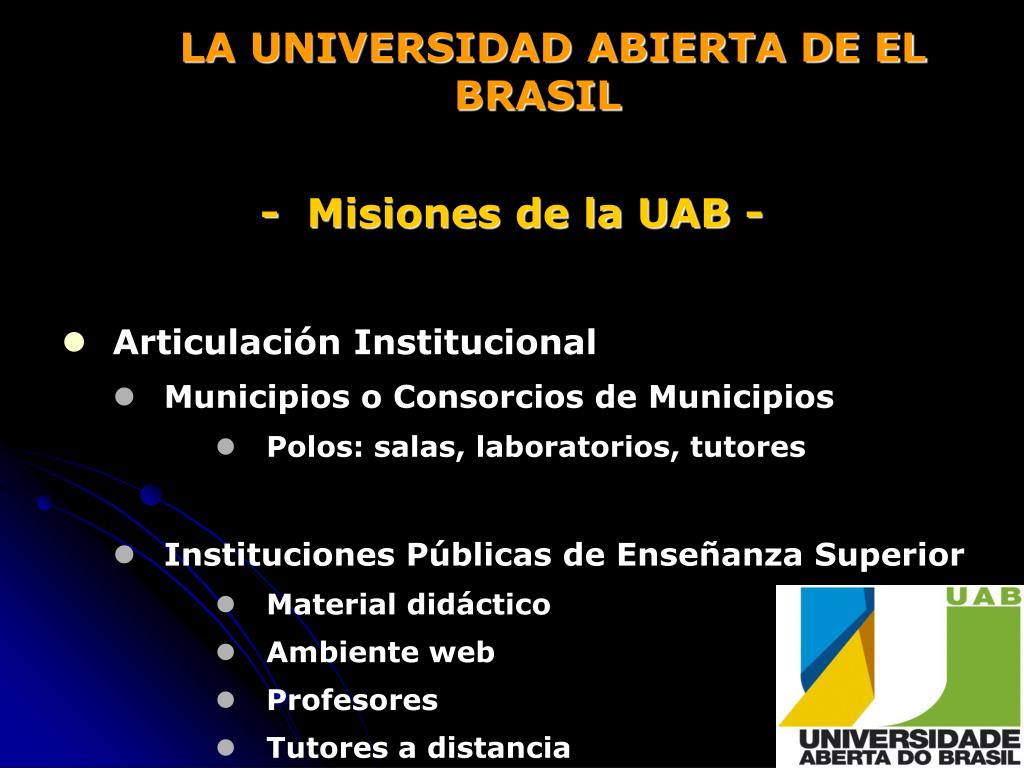 LA UNIVERSIDAD ABIERTA DE EL BRASIL

- Misiones de la UAB -

- Articulación Institucional
  - Municipios o Consorcios de Municipios
    - Polos: salas, laboratorios, tutores
  - Instituciones Públicas de Enseñanza Superior
    - Material didáctico
    - Ambiente web
    - Profesores
    - Tutores a distancia

UAB
UNIVERSIDADE ABERTA DO BRASIL